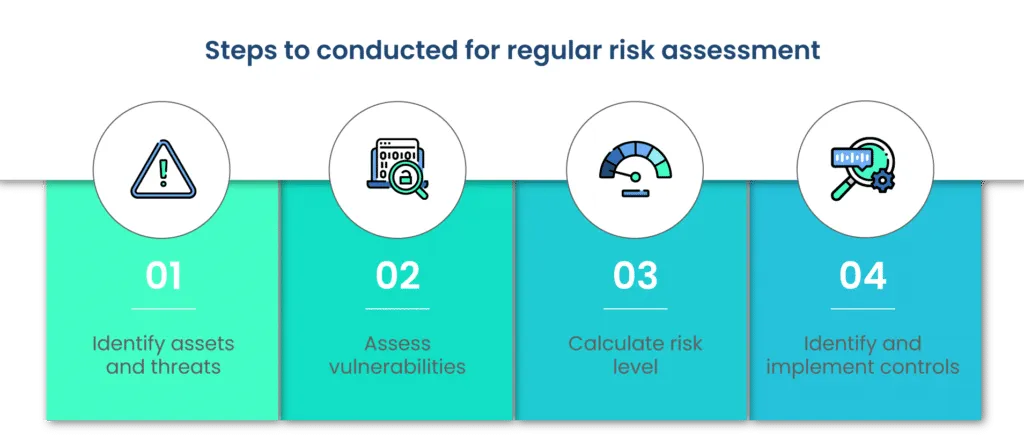 Steps to conducted for regular risk assessment

01

Identify assets and threats

02

Assess vulnerabilities

03

Calculate risk level

04

Identify and implement controls